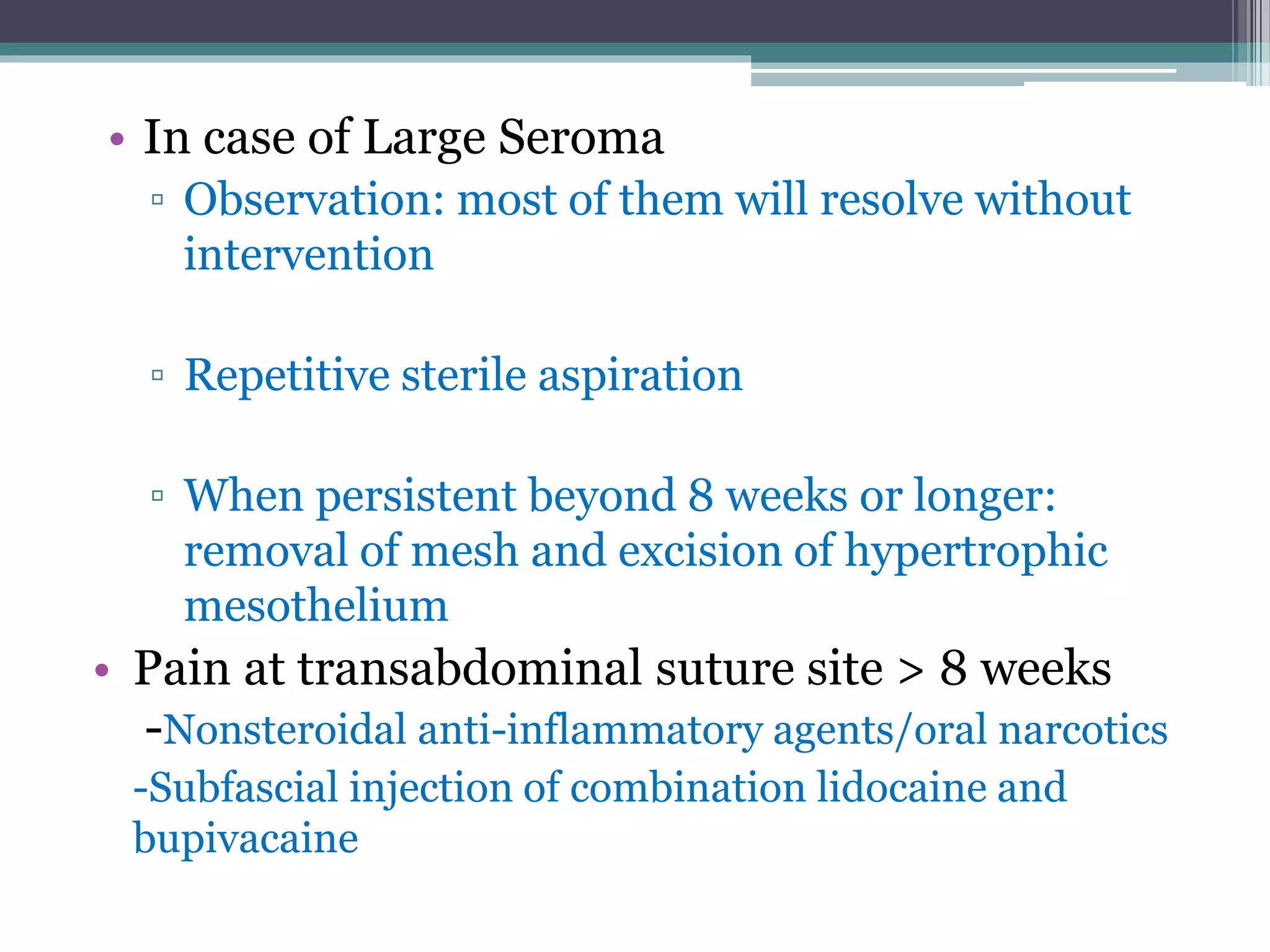 • In case of Large Seroma
▫ Observation: most of them will resolve without intervention

▫ Repetitive sterile aspiration

▫ When persistent beyond 8 weeks or longer: removal of mesh and excision of hypertrophic mesothelium
• Pain at transabdominal suture site > 8 weeks
-Nonsteroidal anti-inflammatory agents/oral narcotics
-Subfascial injection of combination lidocaine and bupivacaine